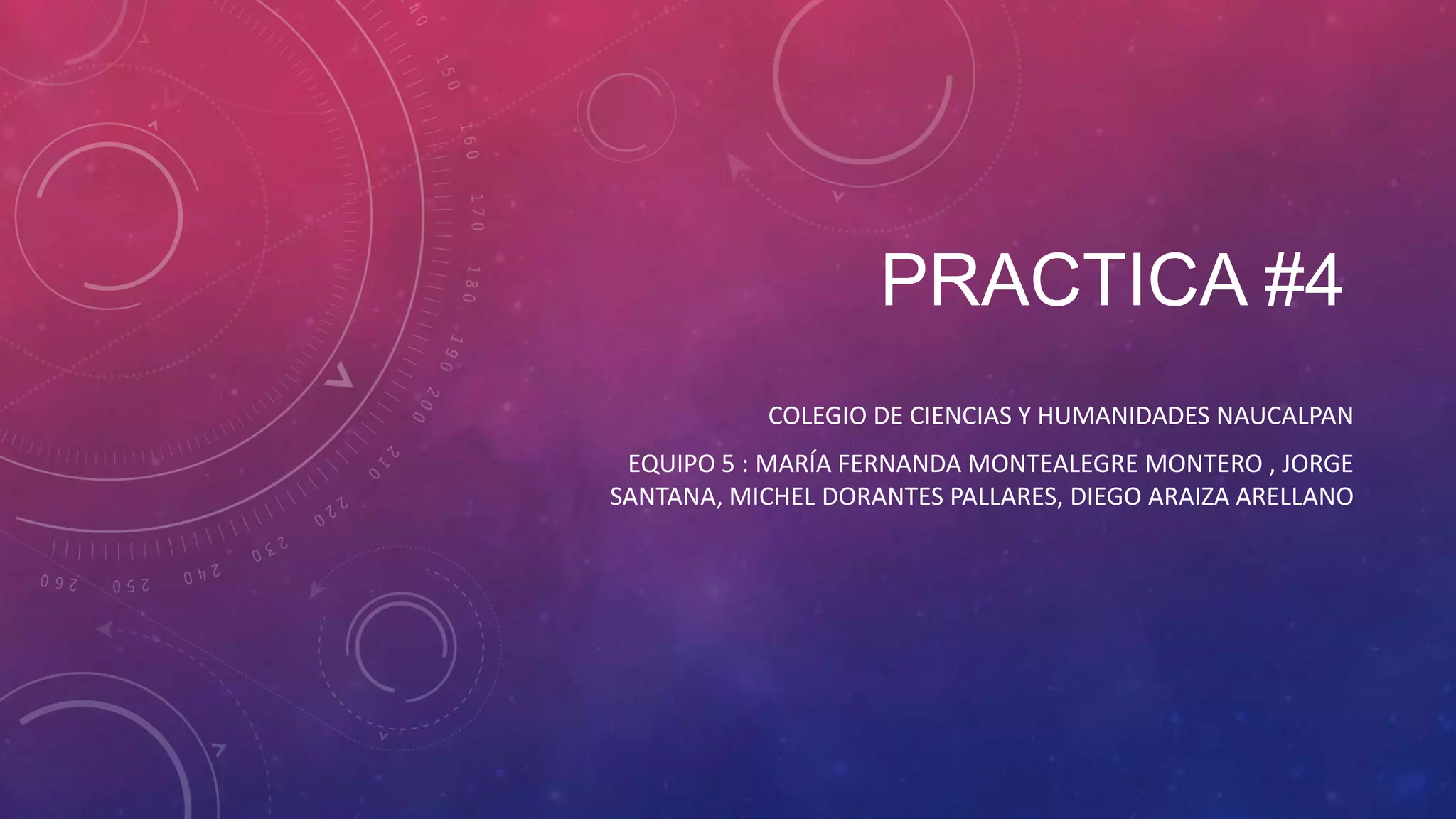 PRACTICA #4

COLEGIO DE CIENCIAS Y HUMANIDADES NAUCALPAN

EQUIPO 5 : MARÍA FERNANDA MONTEALEGRE MONTERO , JORGE SANTANA, MICHEL DORANTES PALLARES, DIEGO ARAIZA ARELLANO